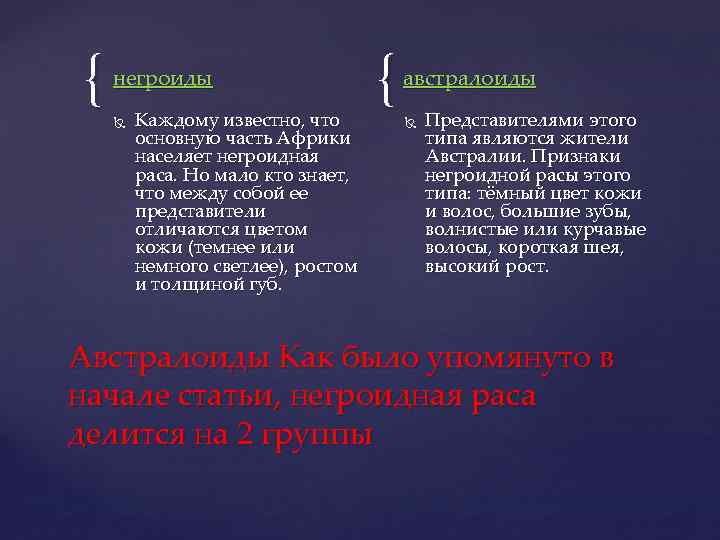 негроиды

Каждому известно, что основную часть Африки населяет негроидная раса. Но мало кто знает, что между собой ее представители отличаются цветом кожи (темнее или немного светлее), ростом и толщиной губ.

австралоиды

Представителями этого типа являются жители Австралии. Признаки негроидной расы этого типа: тёмный цвет кожи и волос, большие зубы, волнистые или курчавые волосы, короткая шея, высокий рост.

Австралоиды Как было упомянуто в начале статьи, негроидная раса делится на 2 группы